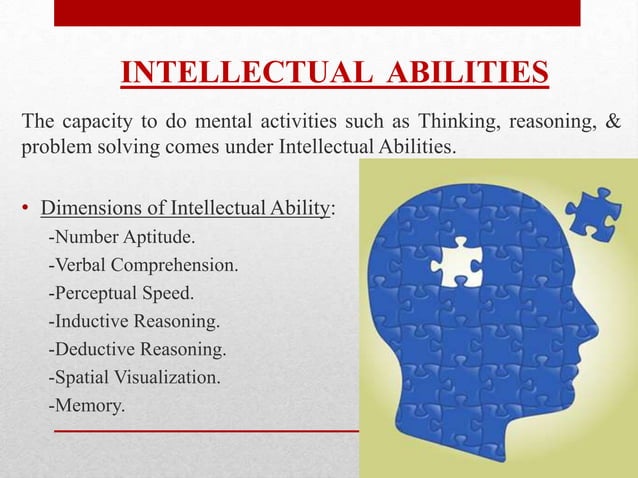 INTELLECTUAL ABILITIES

The capacity to do mental activities such as Thinking, reasoning, & problem solving comes under Intellectual Abilities.

• Dimensions of Intellectual Ability:
-Number Aptitude.
-Verbal Comprehension.
-Perceptual Speed.
-Inductive Reasoning.
-Deductive Reasoning.
-Spatial Visualization.
-Memory.